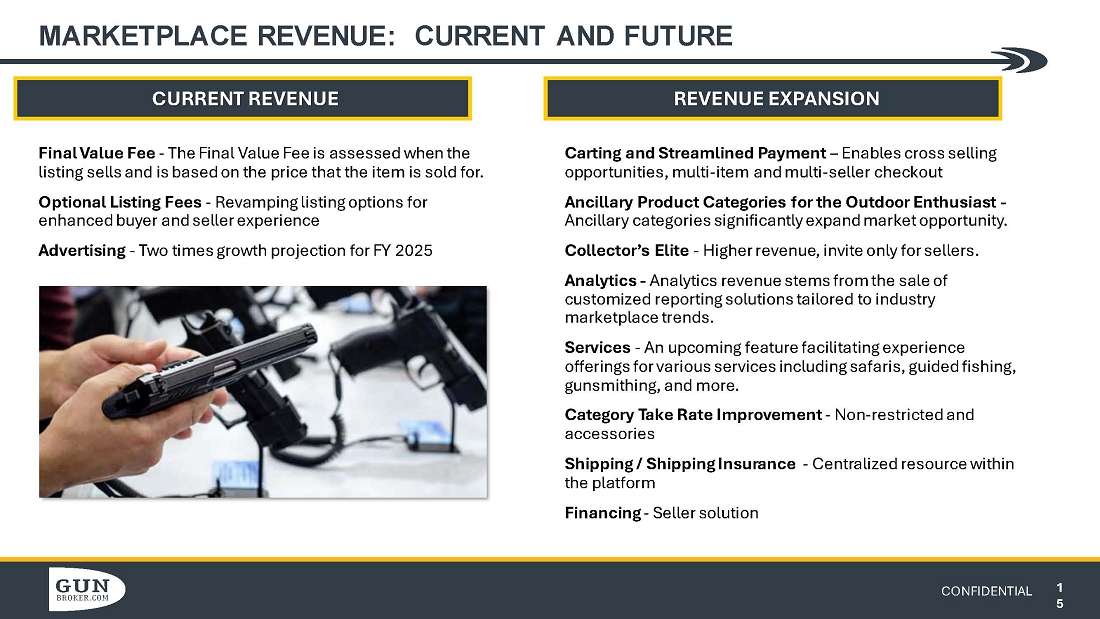 MARKETPLACE REVENUE: CURRENT AND FUTURE

CURRENT REVENUE

Final Value Fee - The Final Value Fee is assessed when the listing sells and is based on the price that the item is sold for.

Optional Listing Fees - Revamping listing options for enhanced buyer and seller experience

Advertising - Two times growth projection for FY 2025

REVENUE EXPANSION

Carting and Streamlined Payment – Enables cross selling opportunities, multi-item and multi-seller checkout

Ancillary Product Categories for the Outdoor Enthusiast - Ancillary categories significantly expand market opportunity.

Collector's Elite - Higher revenue, invite only for sellers.

Analytics - Analytics revenue stems from the sale of customized reporting solutions tailored to industry marketplace trends.

Services - An upcoming feature facilitating experience offerings for various services including safaris, guided fishing, gunsmithing, and more.

Category Take Rate Improvement - Non-restricted and accessories

Shipping / Shipping Insurance - Centralized resource within the platform

Financing - Seller solution

GUN BROKER.COM

CONFIDENTIAL

15